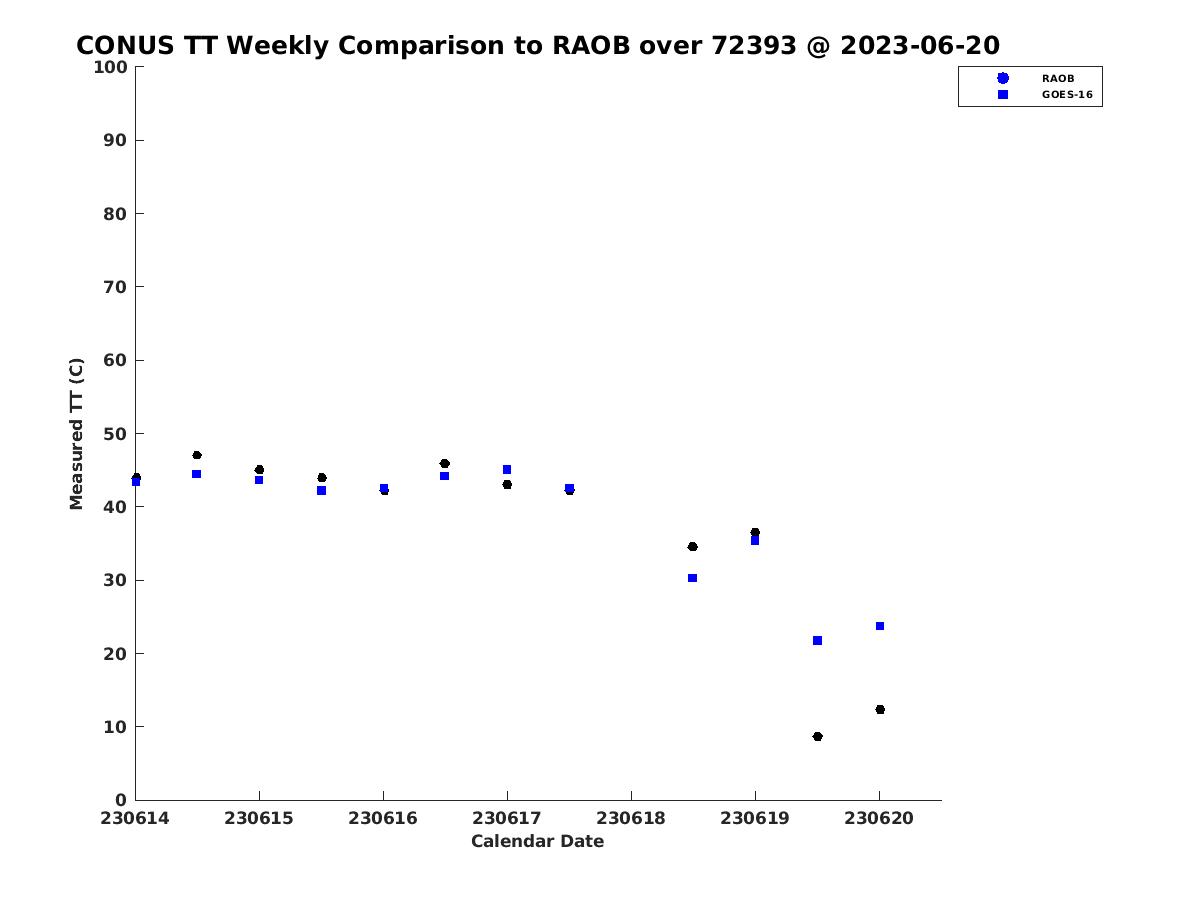 CONUS TT Weekly Comparison to RAOB over 72393 @ 2023-06-20

RAOB
GOES-16

Measured TT (C)

100
90
80
70
60
50
40
30
20
10
0

230614 230615 230616 230617 230618 230619 230620

Calendar Date